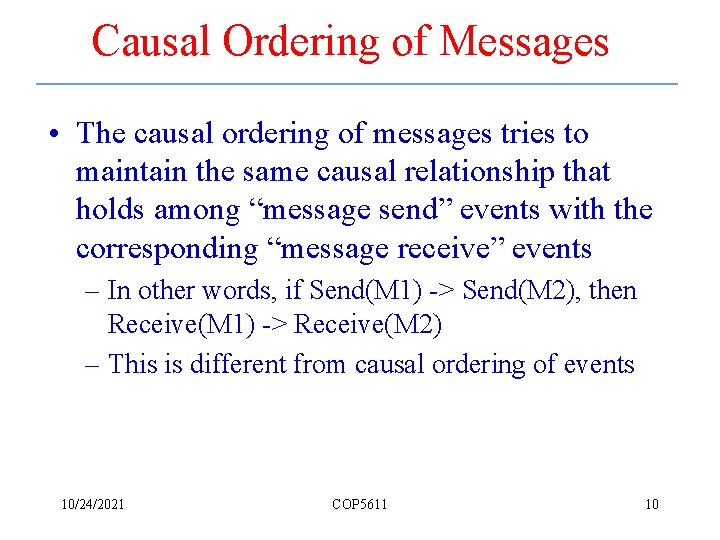 Causal Ordering of Messages

• The causal ordering of messages tries to maintain the same causal relationship that holds among “message send” events with the corresponding “message receive” events

– In other words, if Send(M1) -> Send(M2), then Receive(M1) -> Receive(M2)

– This is different from causal ordering of events

10/24/2021

COP5611

10